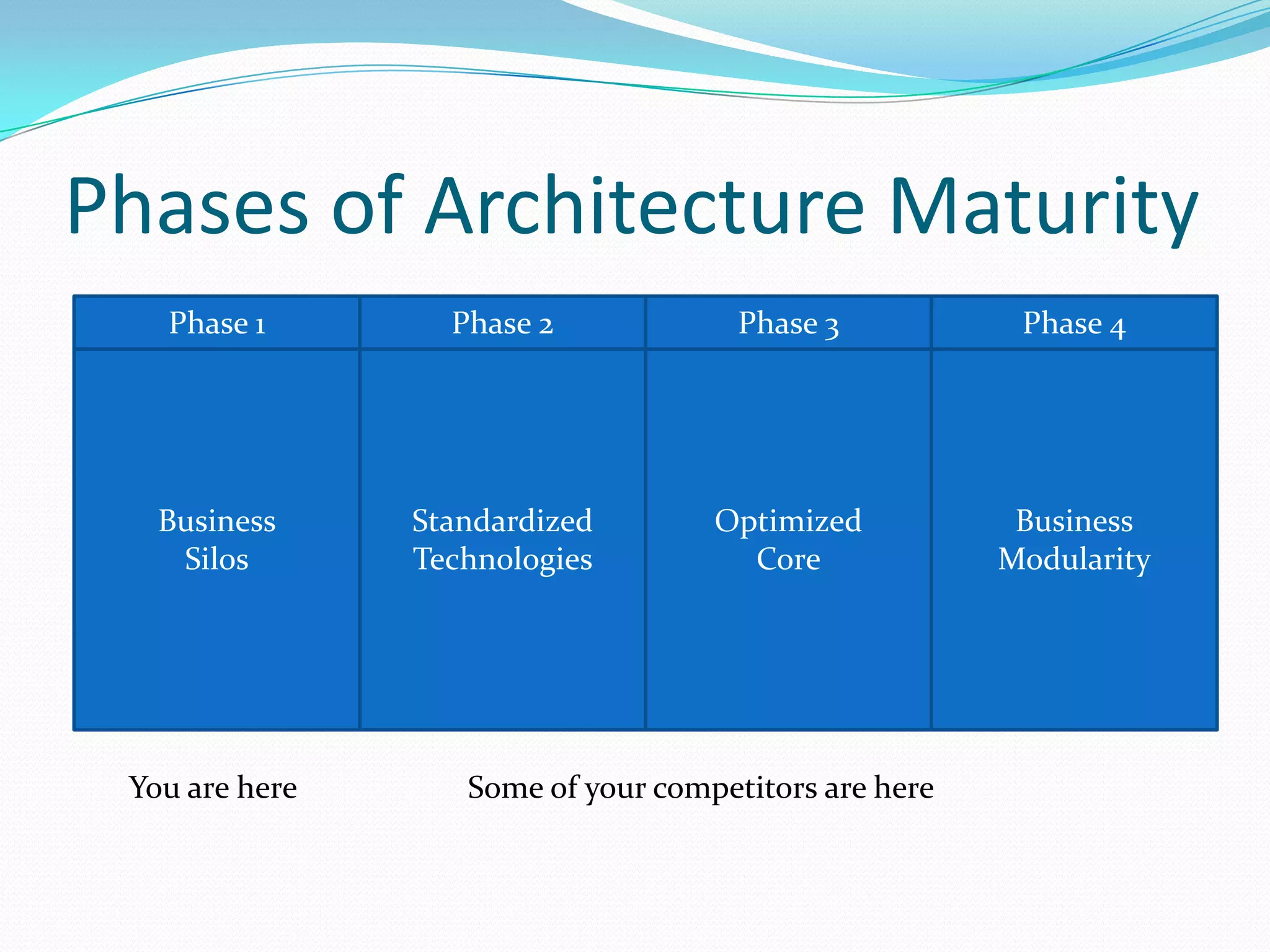 Phases of Architecture Maturity

| Phase 1 | Phase 2 | Phase 3 | Phase 4 |
|---|---|---|---|
| Business Silos | Standardized Technologies | Optimized Core | Business Modularity |

You are here

Some of your competitors are here